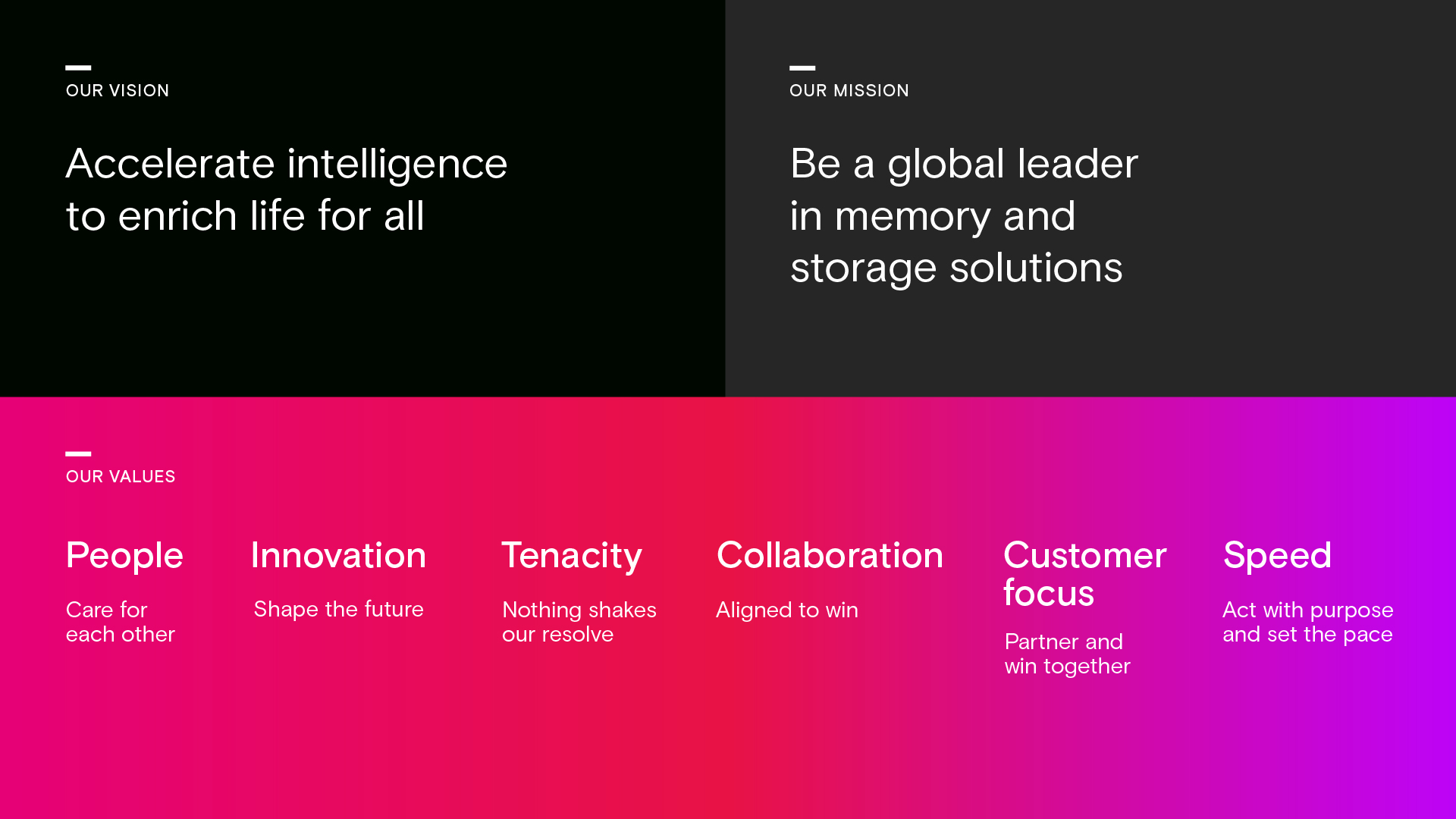 OUR VISION

Accelerate intelligence to enrich life for all

OUR MISSION

Be a global leader in memory and storage solutions

OUR VALUES

People

Care for each other

Innovation

Shape the future

Tenacity

Nothing shakes our resolve

Collaboration

Aligned to win

Customer focus

Partner and win together

Speed

Act with purpose and set the pace